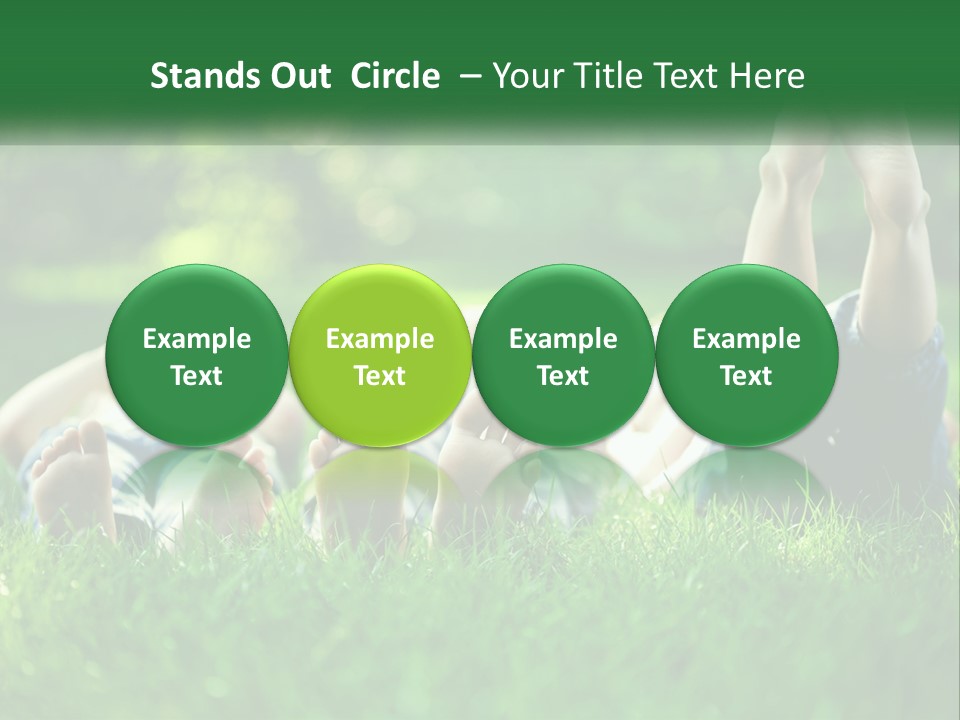 Stands Out Circle – Your Title Text Here

Example Text

Example Text

Example Text

Example Text